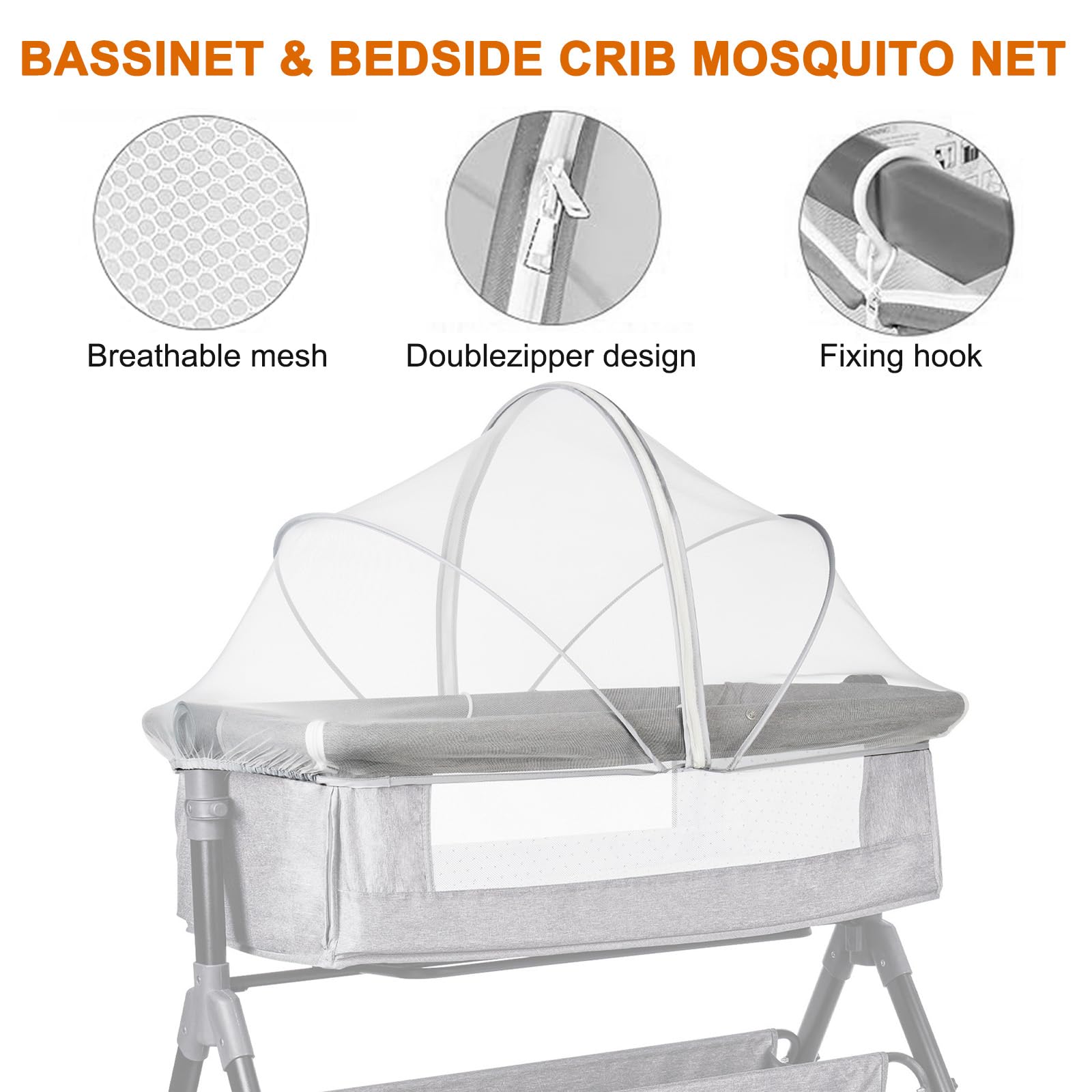 BASSINET & BEDSIDE CRIB MOSQUITO NET

Breathable mesh

Doublezipper design

Fixing hook